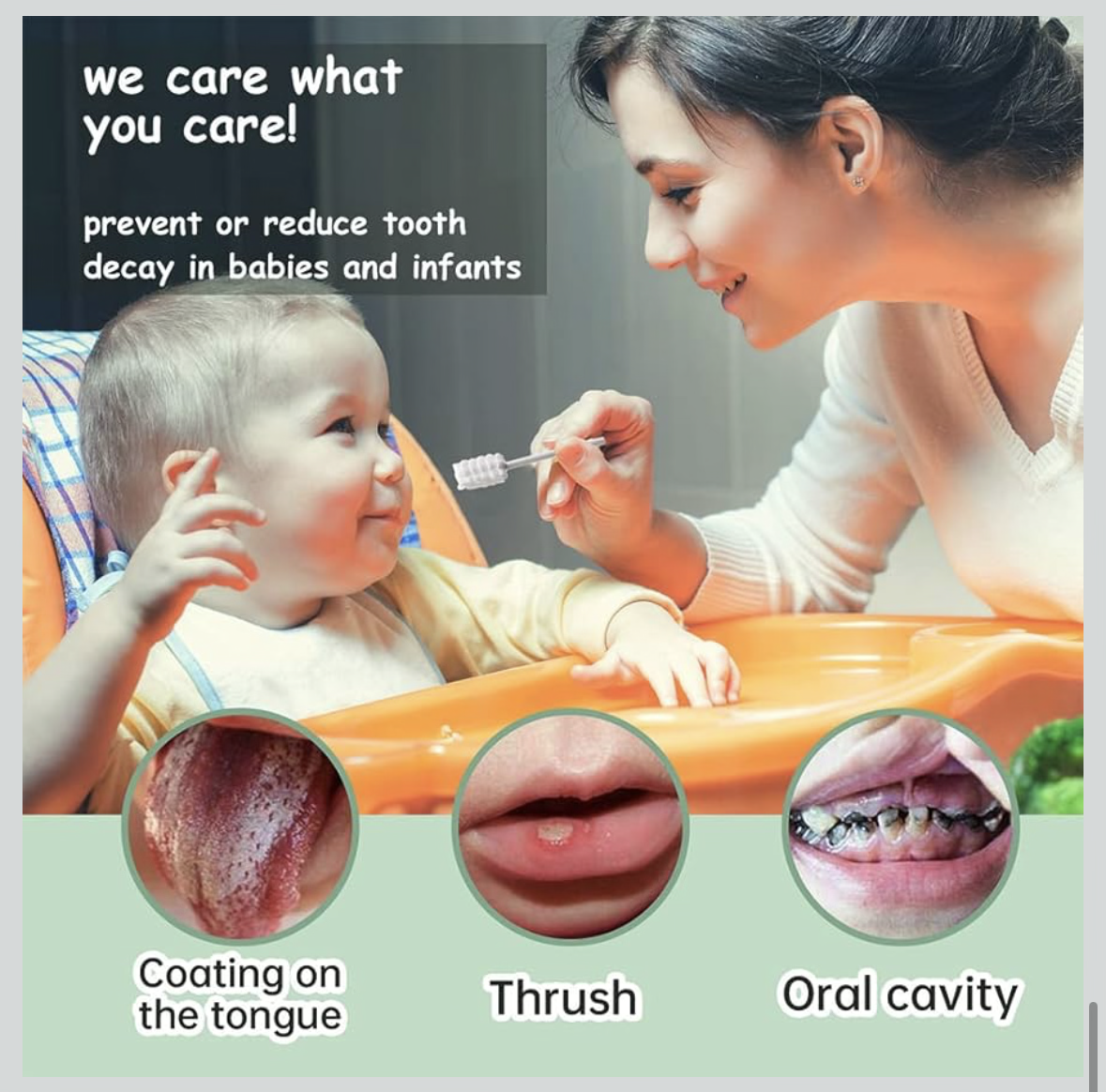 we care what you care!

prevent or reduce tooth decay in babies and infants

Coating on the tongue

Thrush

Oral cavity